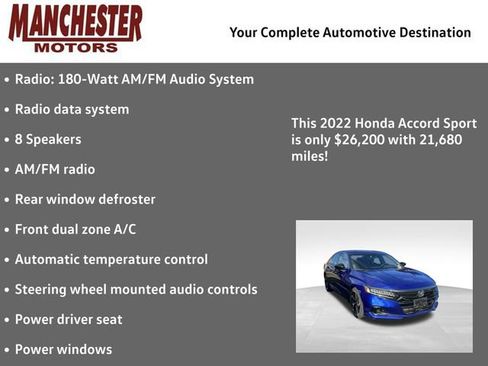 MANCHESTER MOTORS

Your Complete Automotive Destination

• Radio: 180-Watt AM/FM Audio System
• Radio data system
• 8 Speakers
• AM/FM radio
• Rear window defroster
• Front dual zone A/C
• Automatic temperature control
• Steering wheel mounted audio controls
• Power driver seat
• Power windows

This 2022 Honda Accord Sport is only $26,200 with 21,680 miles!